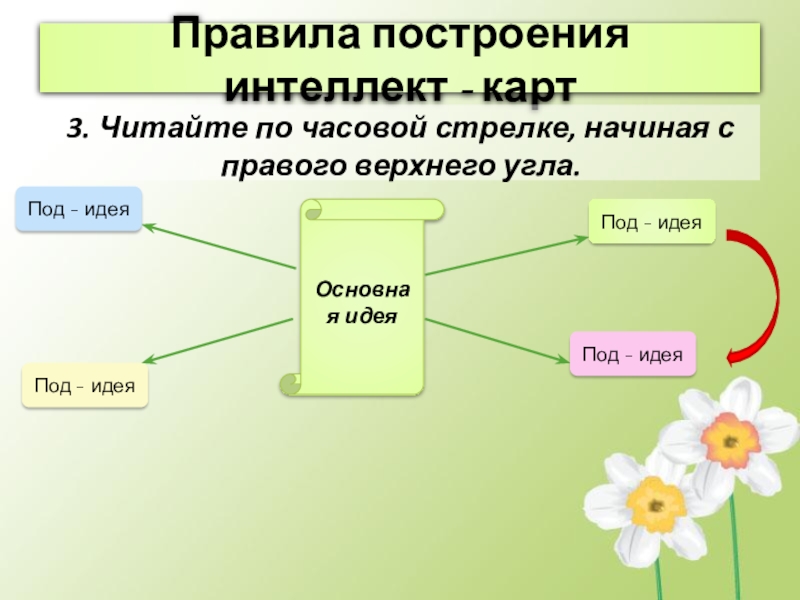 Правила построения интеллект - карт

3. Читайте по часовой стрелке, начиная с правого верхнего угла.

Под - идея

Под - идея

Основная идея

Под - идея

Под - идея